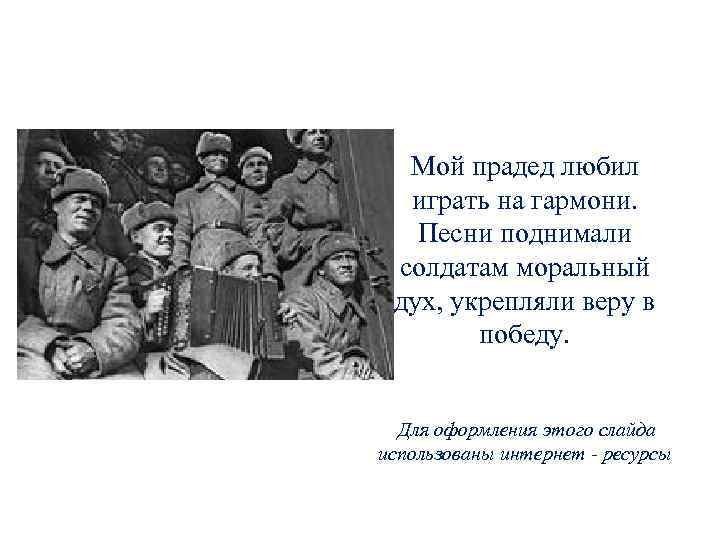 Мой прадед любил играть на гармони. Песни поднимали солдатам моральный дух, укрепляли веру в победу.

Для оформления этого слайда использованы интернет - ресурсы